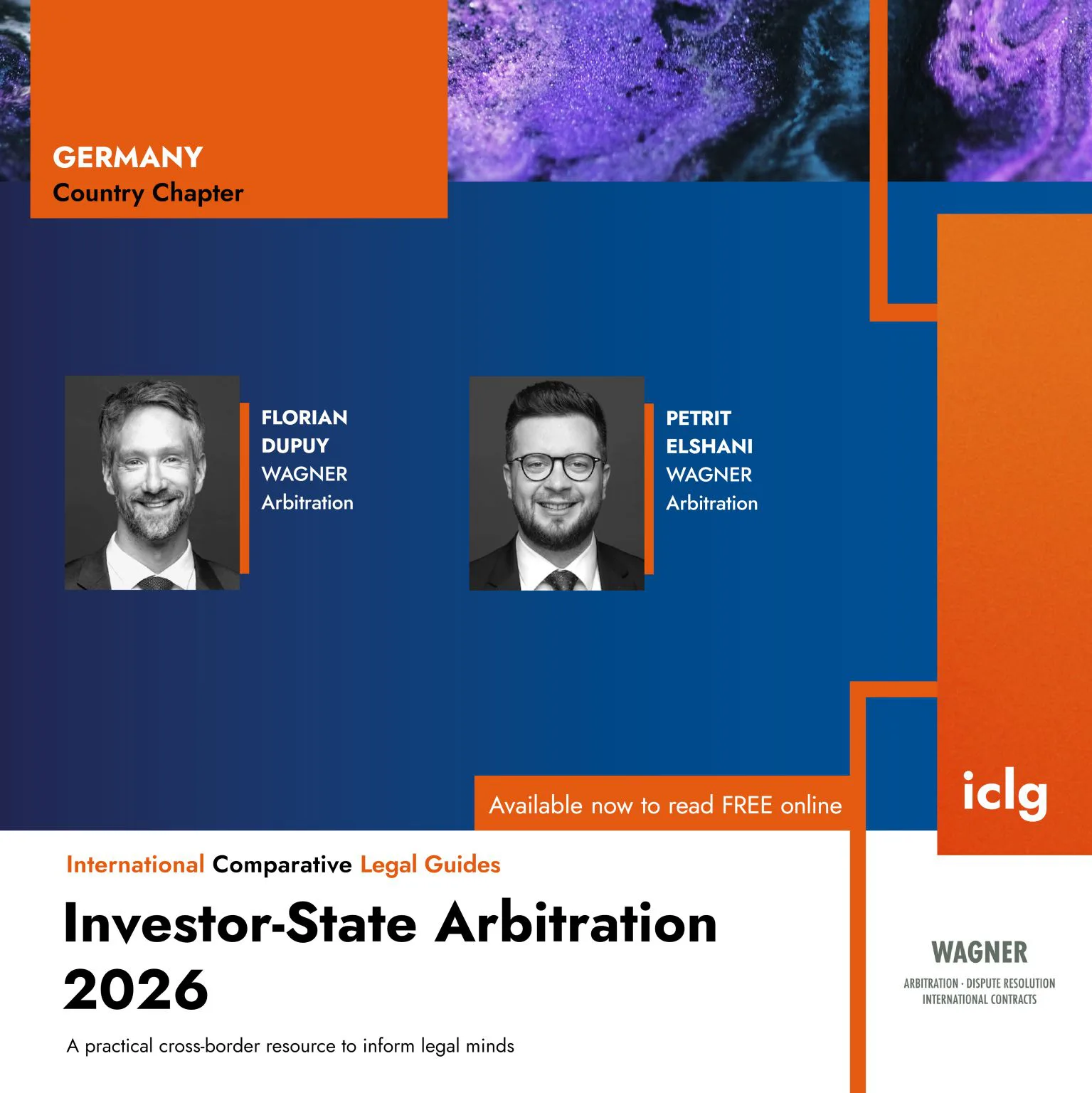 GERMANY
Country Chapter

FLORIAN DUPUY
WAGNER Arbitration

PETRIT ELSHANI
WAGNER Arbitration

Available now to read FREE online

iclg

International Comparative Legal Guides

Investor-State Arbitration 2026

A practical cross-border resource to inform legal minds

WAGNER
ARBITRATION · DISPUTE RESOLUTION
INTERNATIONAL CONTRACTS